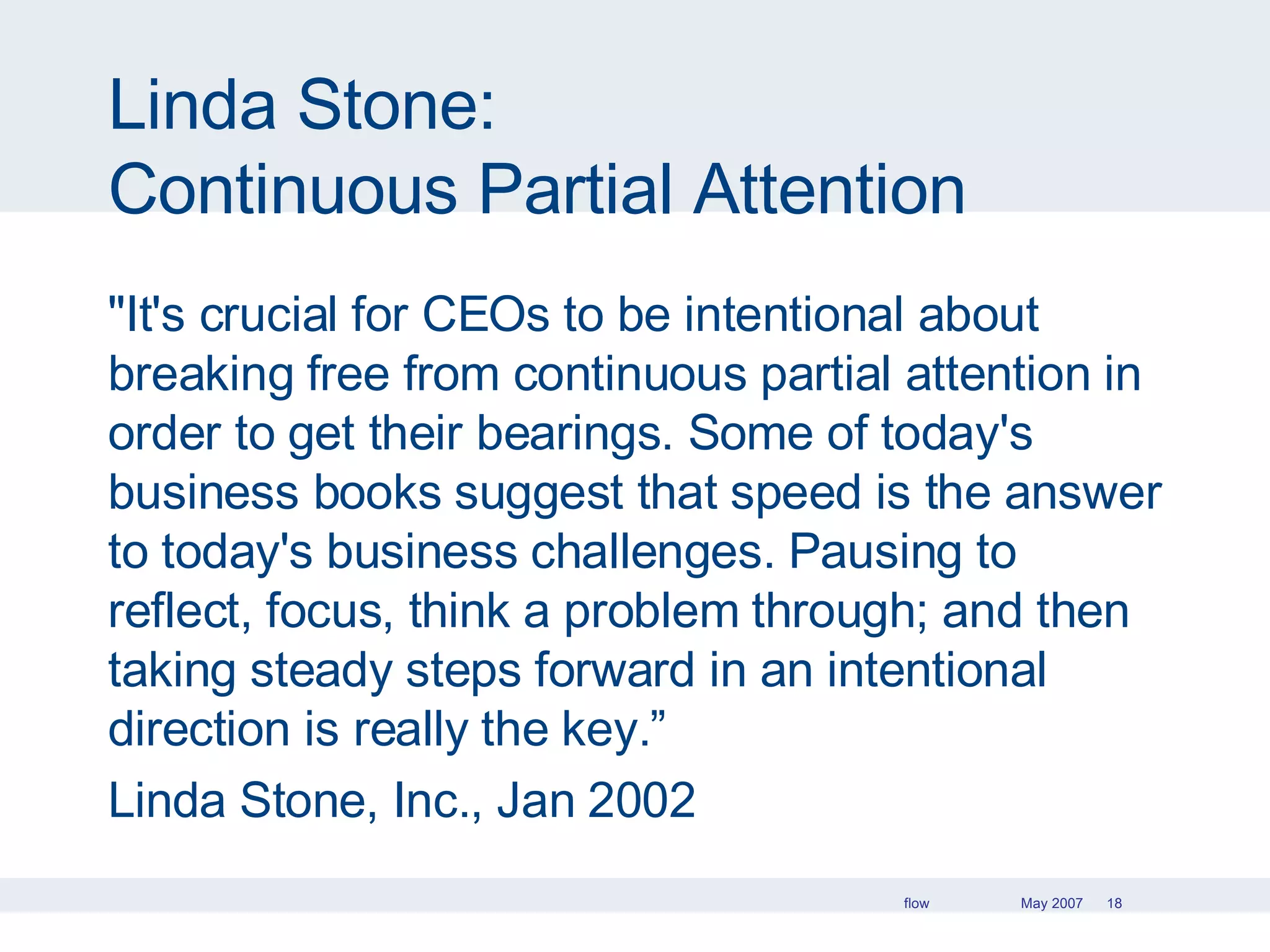 Linda Stone:
Continuous Partial Attention

"It's crucial for CEOs to be intentional about breaking free from continuous partial attention in order to get their bearings. Some of today's business books suggest that speed is the answer to today's business challenges. Pausing to reflect, focus, think a problem through; and then taking steady steps forward in an intentional direction is really the key.”

Linda Stone, Inc., Jan 2002

flow May 2007 18